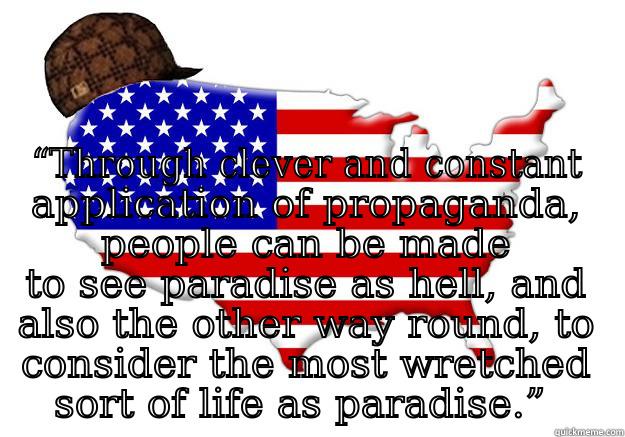 “Through clever and constant application of propaganda, people can be made to see paradise as hell, and also the other way round, to consider the most wretched sort of life as paradise.”

quickmeme.com